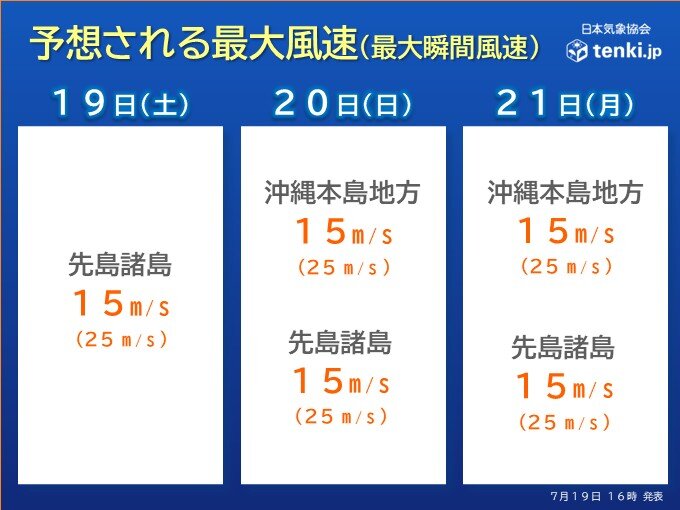 予想される最大風速(最大瞬間風速)

日本気象協会
tenki.jp

19日(土)

先島諸島
15m/s
(25m/s)

20日(日)

沖縄本島地方
15m/s
(25m/s)

先島諸島
15m/s
(25m/s)

21日(月)

沖縄本島地方
15m/s
(25m/s)

先島諸島
15m/s
(25m/s)

7月19日 16時 発表